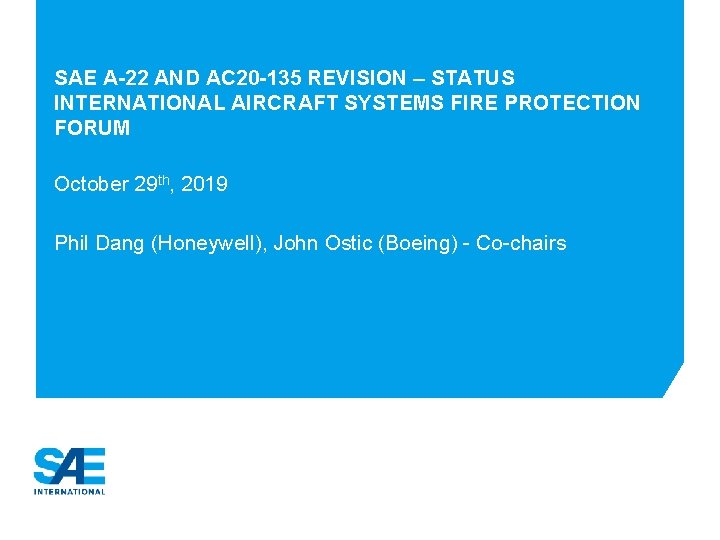 SAE A-22 AND AC20-135 REVISION – STATUS
INTERNATIONAL AIRCRAFT SYSTEMS FIRE PROTECTION FORUM

October 29th, 2019

Phil Dang (Honeywell), John Ostic (Boeing) - Co-chairs

SAE
INTERNATIONAL